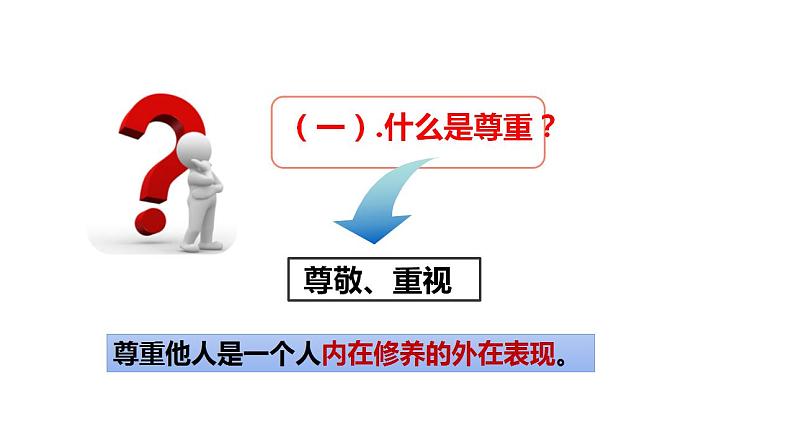 （一）.什么是尊重？

尊敬、重视

尊重他人是一个人内在修养的外在表现。